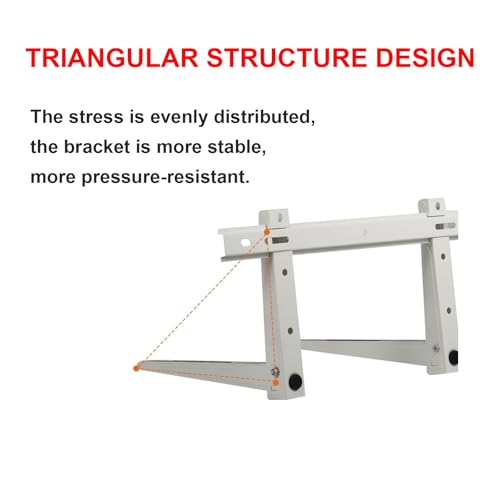 TRIANGULAR STRUCTURE DESIGN

The stress is evenly distributed, the bracket is more stable, more pressure-resistant.